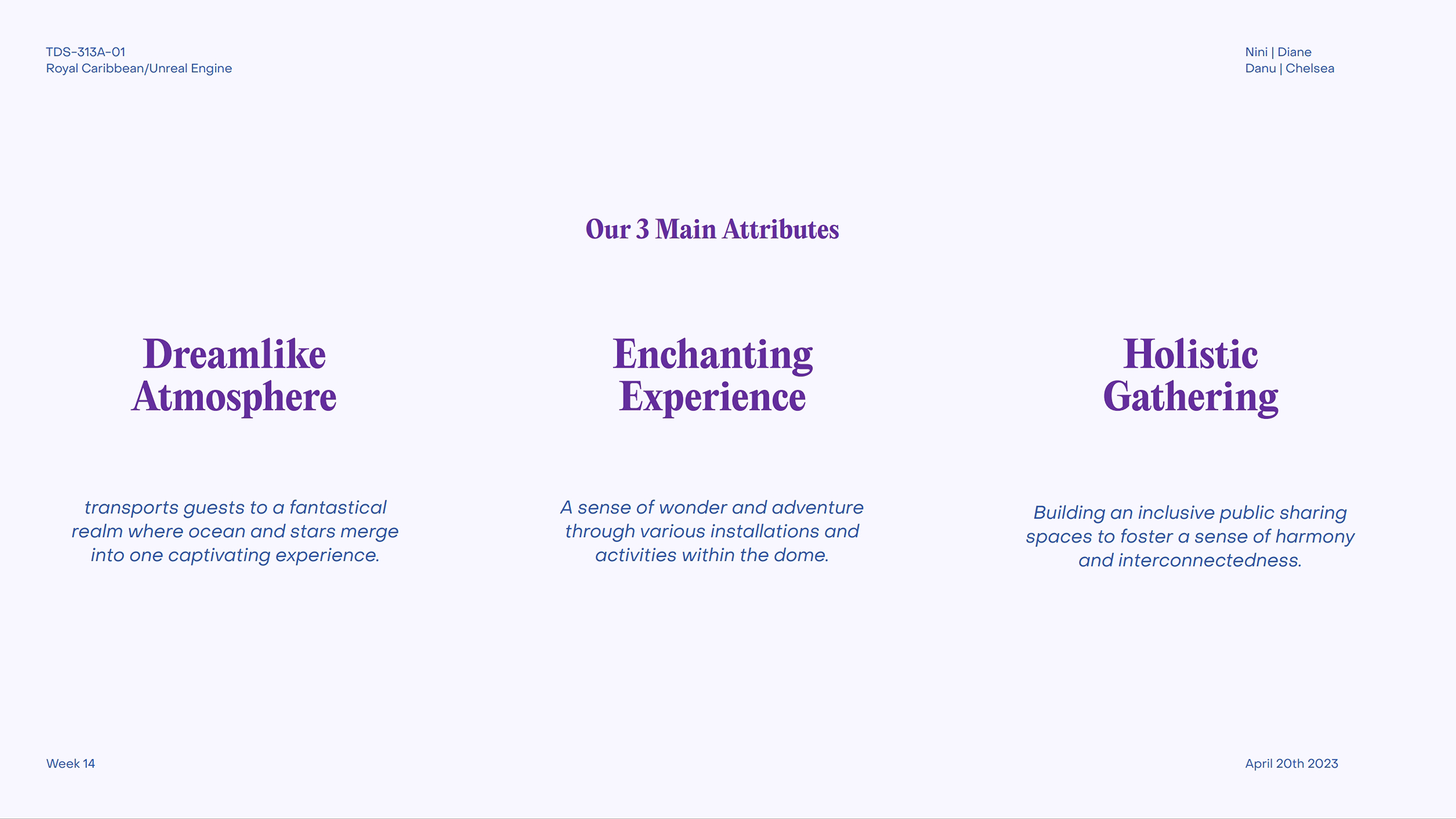 TDS-313A-01
Royal Caribbean/Unreal Engine

Nini | Diane
Danu | Chelsea

Our 3 Main Attributes

Dreamlike Atmosphere

transports guests to a fantastical realm where ocean and stars merge into one captivating experience.

Enchanting Experience

A sense of wonder and adventure through various installations and activities within the dome.

Holistic Gathering

Building an inclusive public sharing spaces to foster a sense of harmony and interconnectedness.

Week 14

April 20th 2023